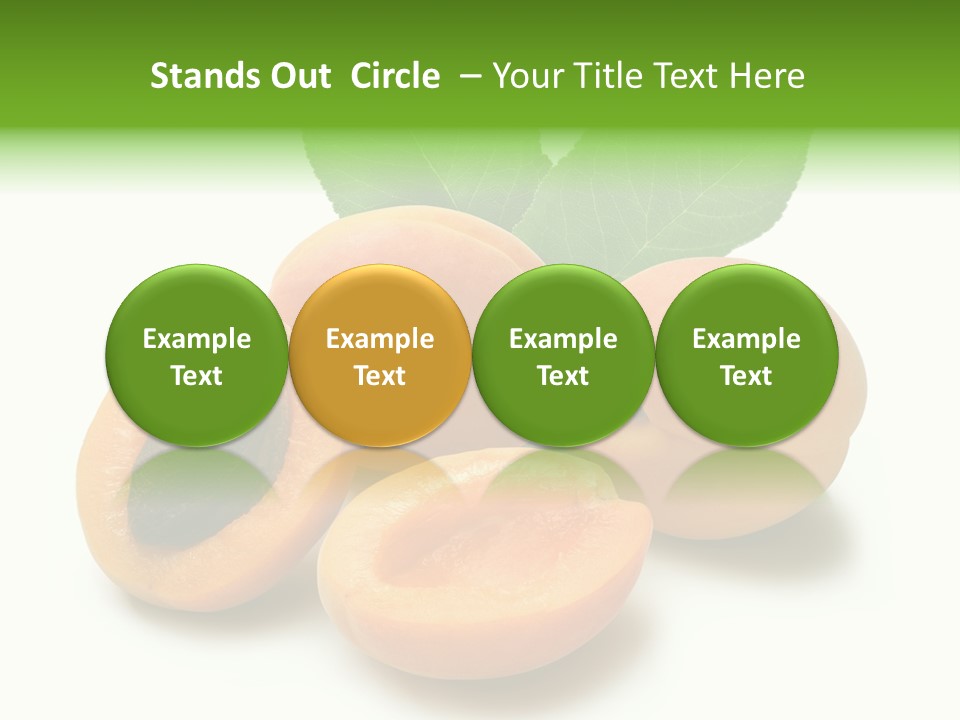 Stands Out Circle – Your Title Text Here

Example Text

Example Text

Example Text

Example Text